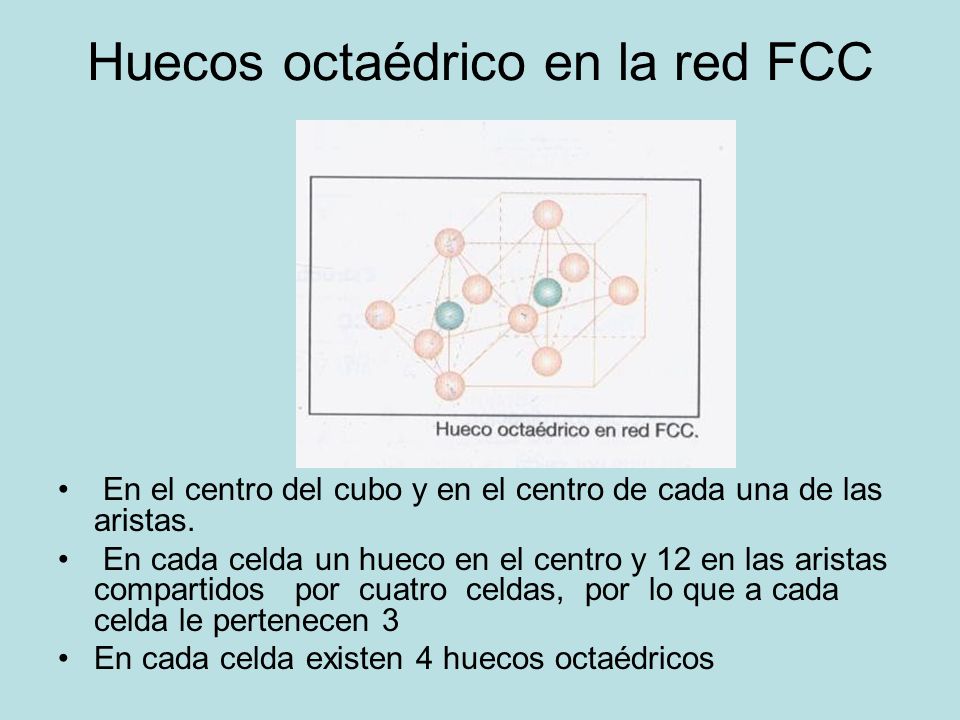 Huecos octaédrico en la red FCC

Hueco octaédrico en red FCC.

• En el centro del cubo y en el centro de cada una de las aristas.
• En cada celda un hueco en el centro y 12 en las aristas compartidos por cuatro celdas, por lo que a cada celda le pertenecen 3
• En cada celda existen 4 huecos octaédricos